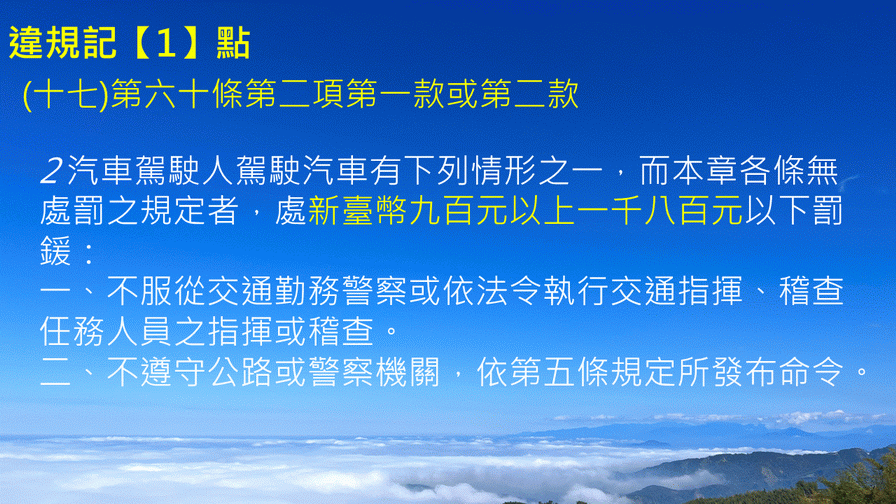 違規記【1】點

(十七)第六十條第二項第一款或第二款

2汽車駕駛人駕駛汽車有下列情形之一，而本章各條無處罰之規定者，處新臺幣九百元以上一千八百元以下罰鍰：
一、不服從交通勤務警察或依法令執行交通指揮、稽查任務人員之指揮或稽查。
二、不遵守公路或警察機關，依第五條規定所發布命令。